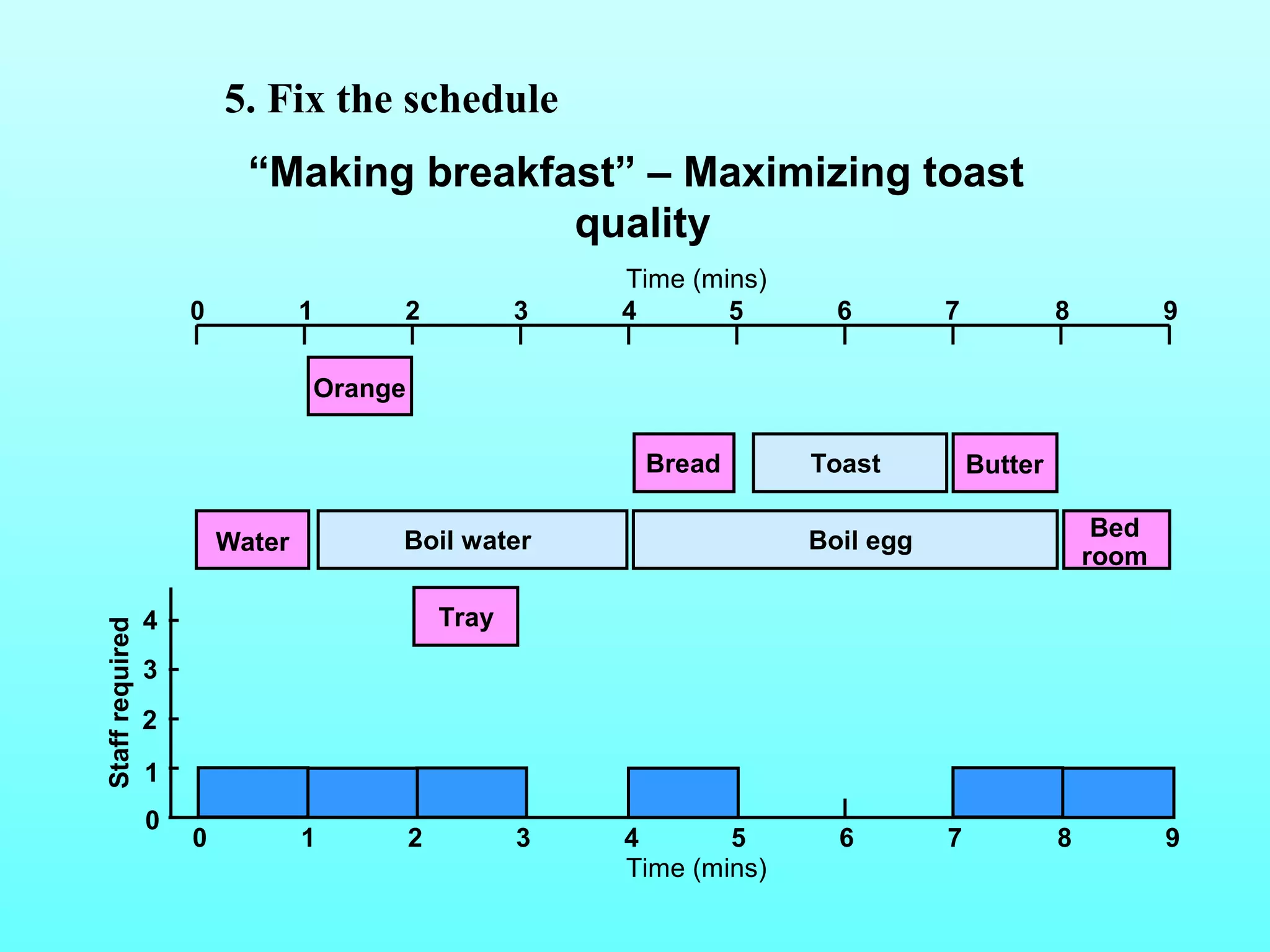 5. Fix the schedule

“Making breakfast” – Maximizing toast quality

Time (mins)

0 1 2 3 4 5 6 7 8 9

Orange

Bread

Toast

Butter

Water

Boil water

Boil egg

Bed room

Tray

Staff required

4
3
2
1
0

0 1 2 3 4 5 6 7 8 9

Time (mins)